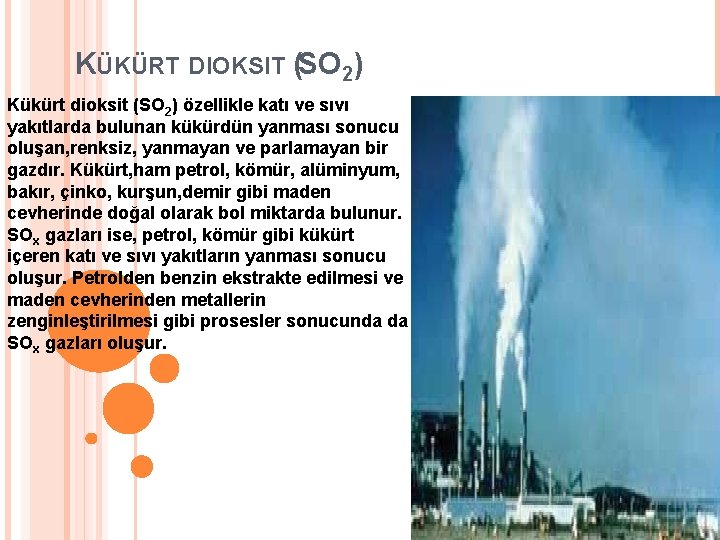 KÜKÜRT DIOKSIT ($SO_2$)

Kükürt dioksit ($SO_2$) özellikle katı ve sıvı yakıtlarda bulunan kükürdün yanması sonucu oluşan,renksiz, yanmayan ve parlamayan bir gazdır. Kükürt,ham petrol, kömür, alüminyum, bakır, çinko, kurşun,demir gibi maden cevherinde doğal olarak bol miktarda bulunur. $SO_x$ gazları ise, petrol, kömür gibi kükürt içeren katı ve sıvı yakıtların yanması sonucu oluşur. Petrolden benzin ekstrakte edilmesi ve maden cevherinden metallerin zenginleştirilmesi gibi prosesler sonucunda da $SO_x$ gazları oluşur.